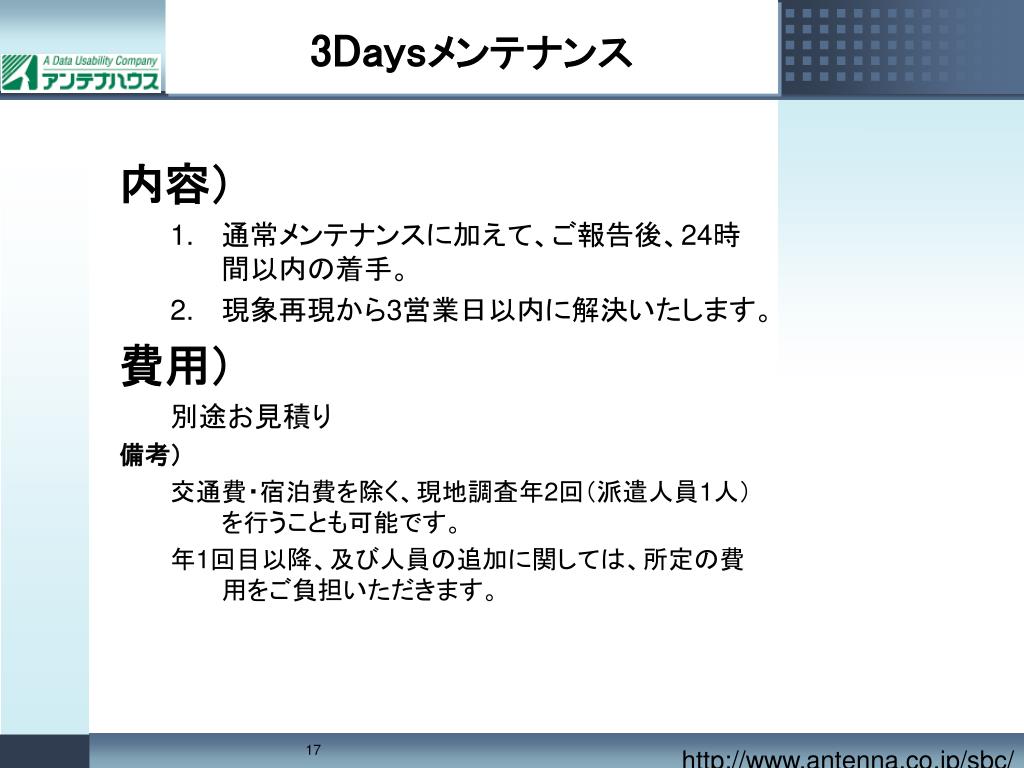 A Data Usability Company
アンテナハウス

3Daysメンテナンス

内容）

1. 通常メンテナンスに加えて、ご報告後、24時間以内の着手。

2. 現象再現から3営業日以内に解決いたします。

費用）

別途お見積り

備考）

交通費・宿泊費を除く、現地調査年2回（派遣人員1人）を行うことも可能です。

年1回目以降、及び人員の追加に関しては、所定の費用をご負担いただきます。

17

http://www.antenna.co.jp/sbc/